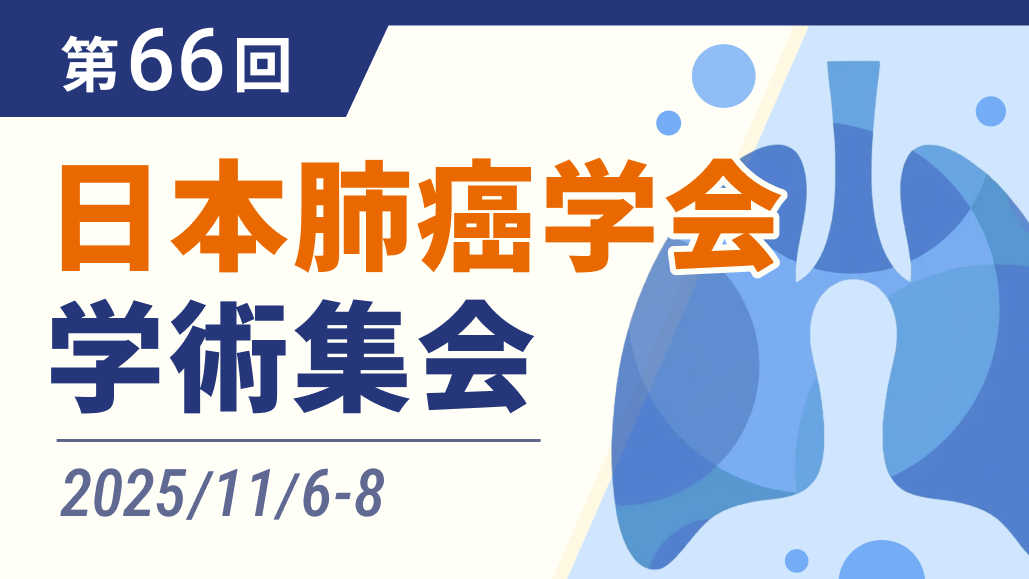 第66回

日本肺癌学会
学術集会

2025/11/6-8